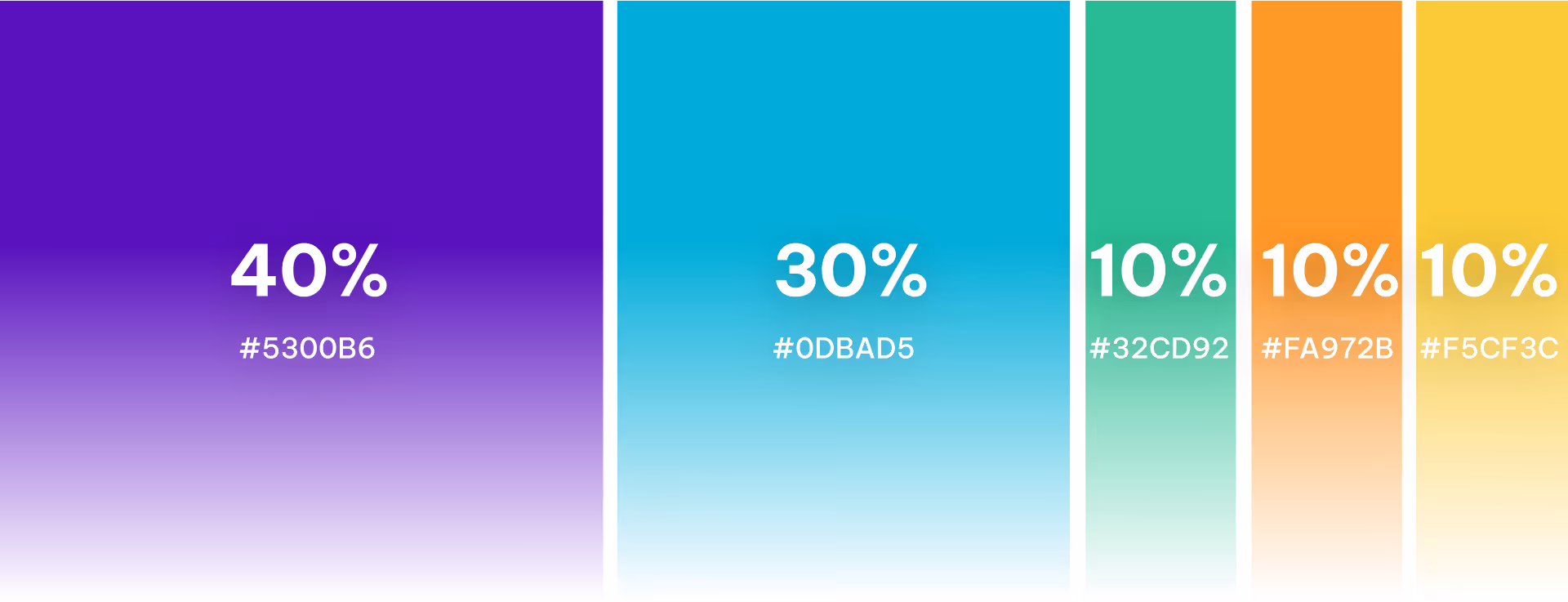 40%

#5300B6

30%

#0DBAD5

10%

#32CD92

10%

#FA972B

10%

#F5CF3C